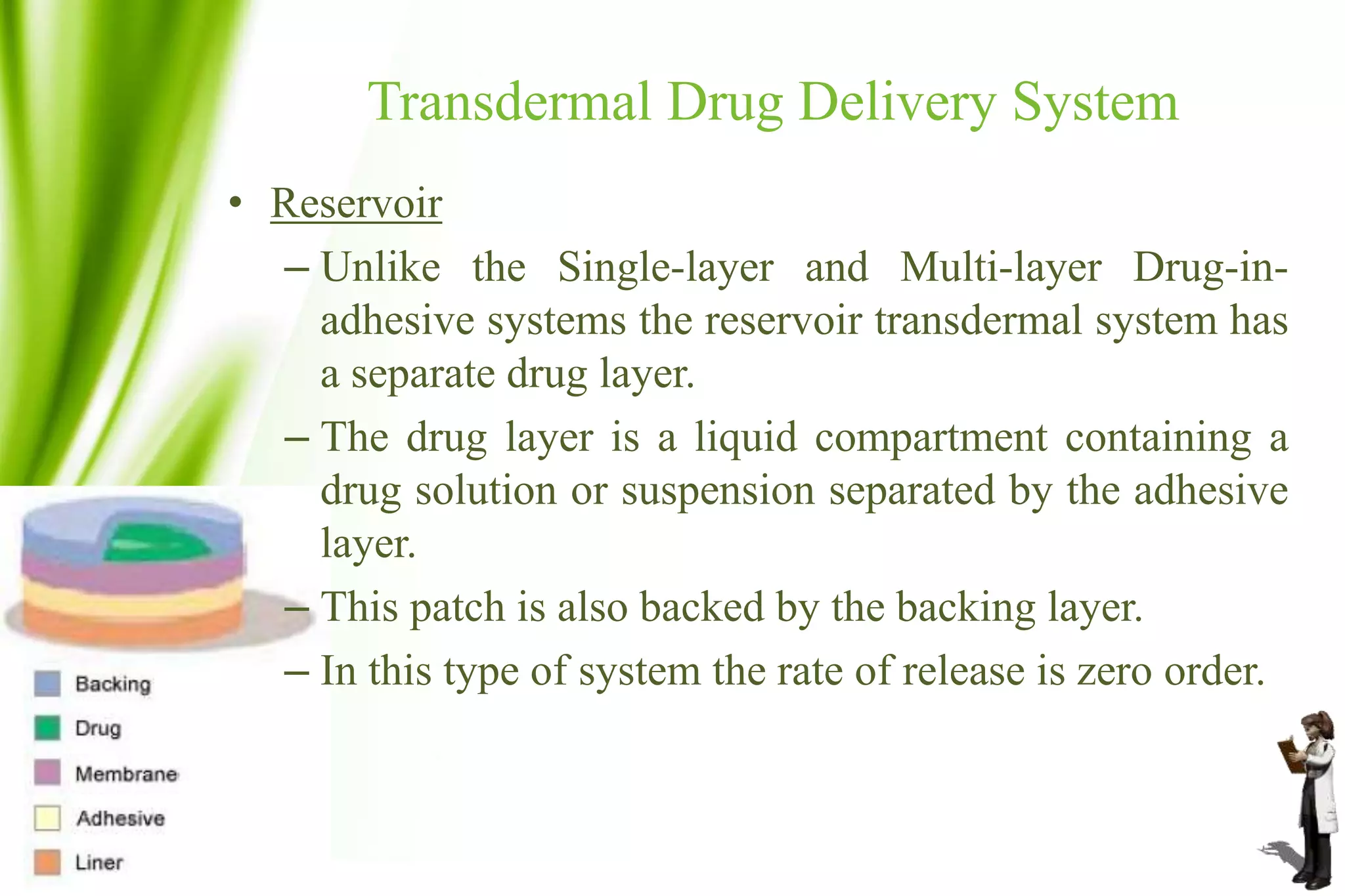 Transdermal Drug Delivery System

• Reservoir

– Unlike the Single-layer and Multi-layer Drug-in-adhesive systems the reservoir transdermal system has a separate drug layer.

– The drug layer is a liquid compartment containing a drug solution or suspension separated by the adhesive layer.

– This patch is also backed by the backing layer.

– In this type of system the rate of release is zero order.

Backing
Drug
Membrane
Adhesive
Liner